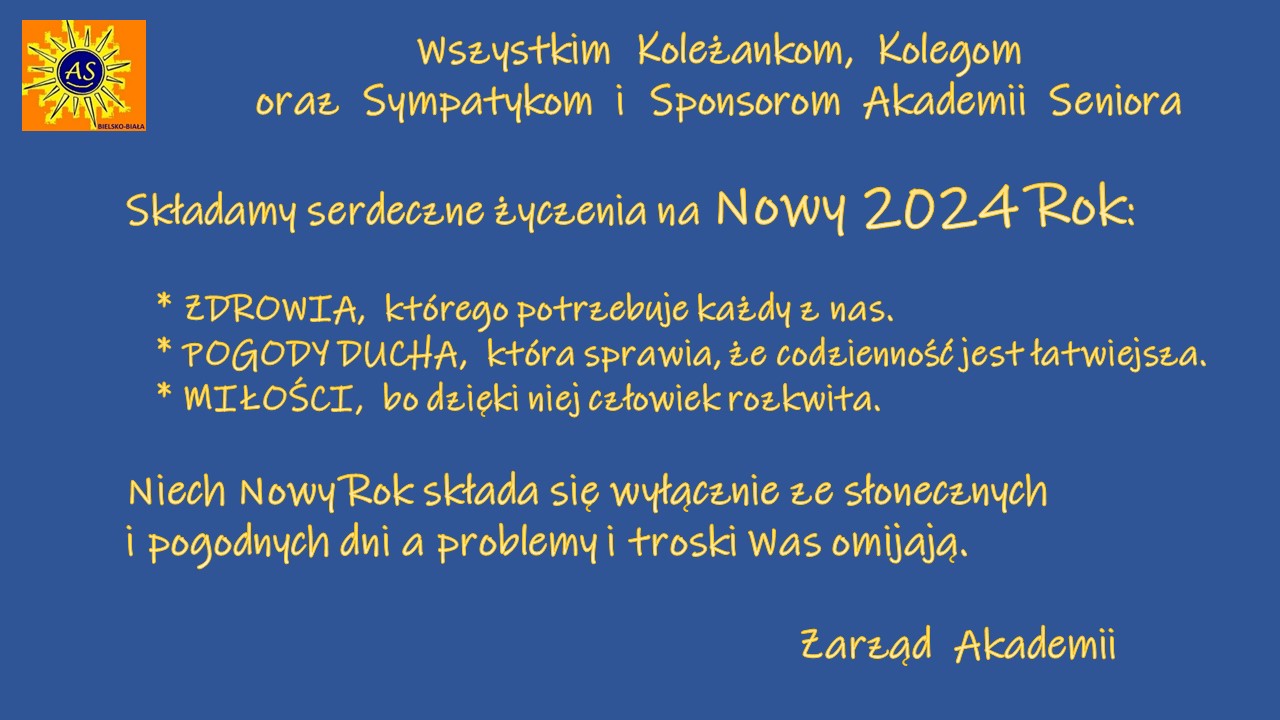 AS
BIELSKO-BIAŁA

Wszystkim Koleżankom, Kolegom
oraz Sympatykom i Sponsorom Akademii Seniora

Składamy serdeczne życzenia na Nowy 2024 Rok:

* ZDROWIA, którego potrzebuje każdy z nas.
* POGODY DUCHA, która sprawia, że codzienność jest łatwiejsza.
* MIŁOŚCI, bo dzięki niej człowiek rozkwita.

Niech Nowy Rok składa się wyłącznie ze słonecznych i pogodnych dni a problemy i troski Was omijają.

Zarząd Akademii